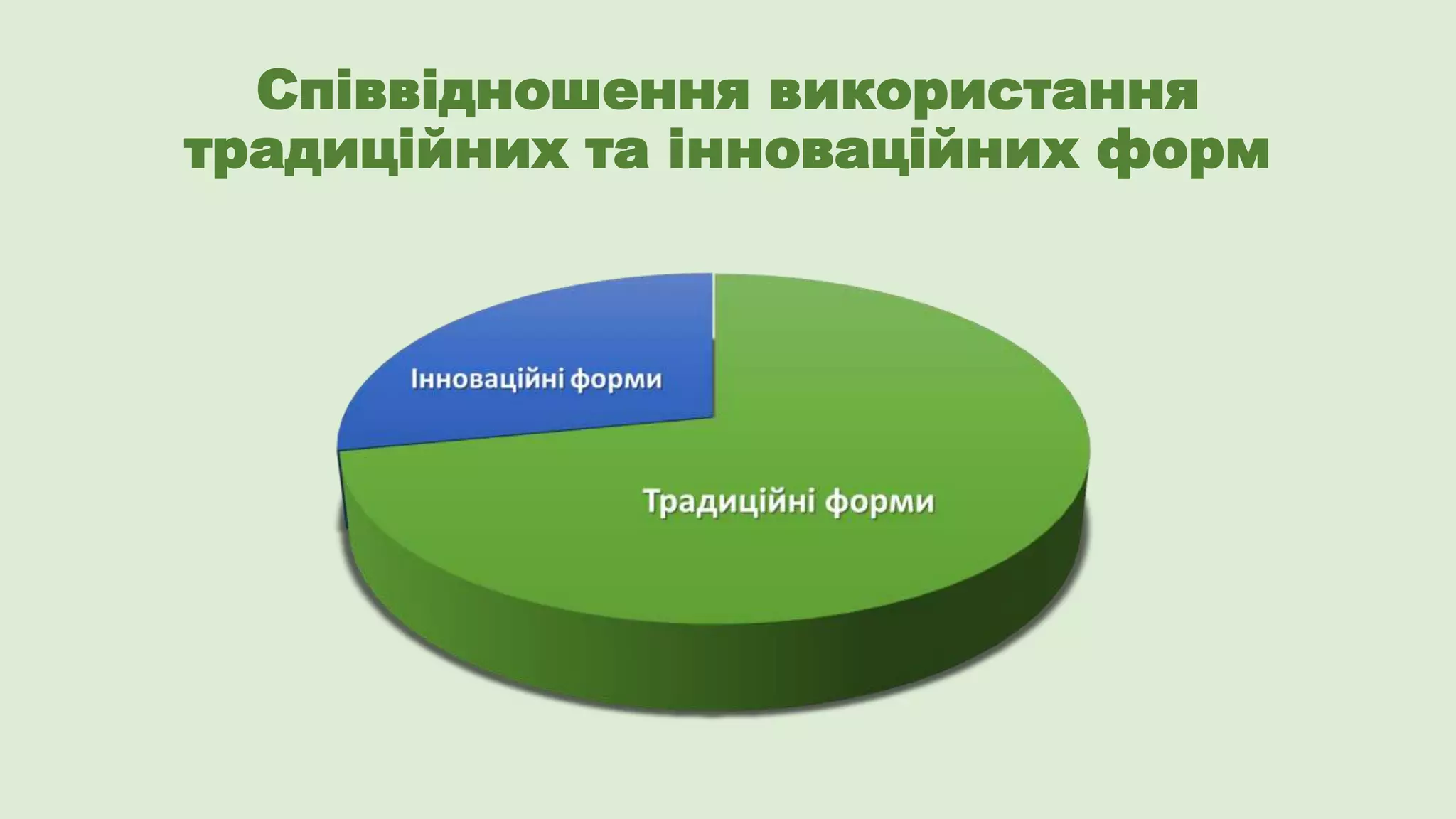 Співвідношення використання традиційних та інноваційних форм

Інноваційні форми

Традиційні форми